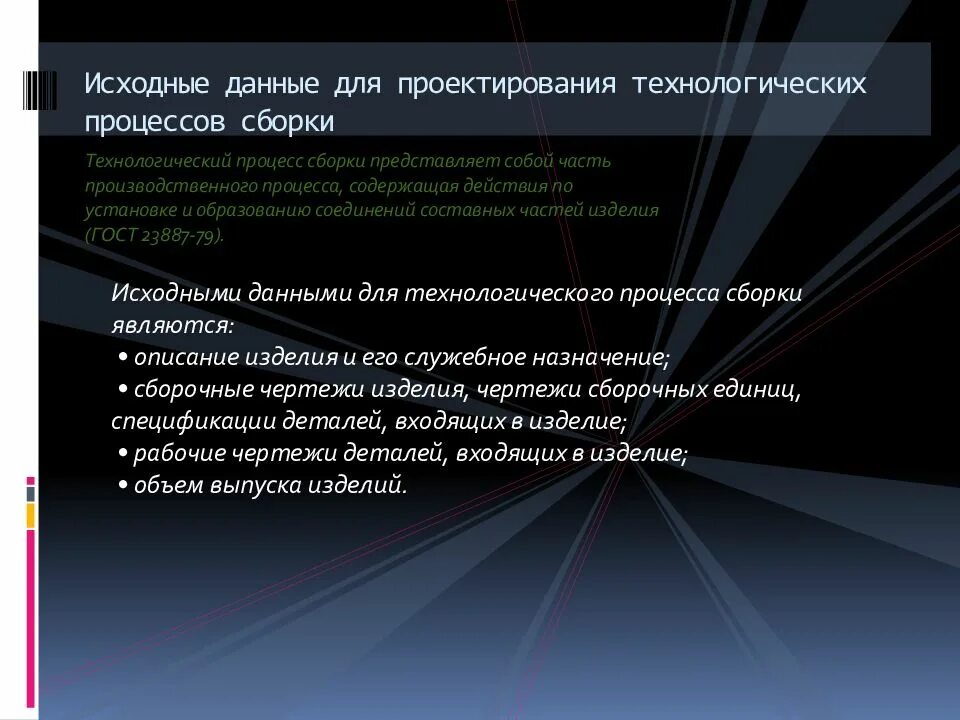 Исходные данные для проектирования технологических процессов сборки

Технологический процесс сборки представляет собой часть производственного процесса, содержащая действия по установке и образованию соединений составных частей изделия (ГОСТ 23887-79).

Исходными данными для технологического процесса сборки являются:
• описание изделия и его служебное назначение;
• сборочные чертежи изделия, чертежи сборочных единиц, спецификации деталей, входящих в изделие;
• рабочие чертежи деталей, входящих в изделие;
• объем выпуска изделий.